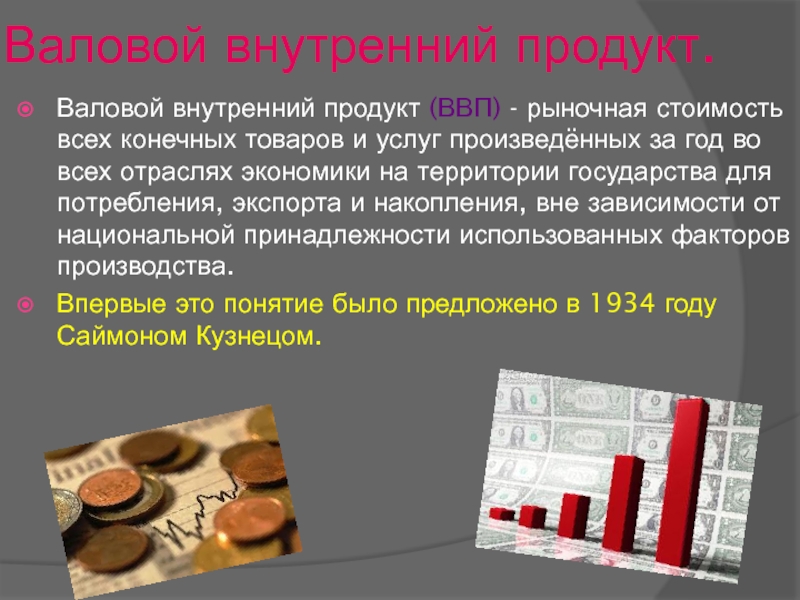 Валовой внутренний продукт.

Валовой внутренний продукт (ВВП) - рыночная стоимость всех конечных товаров и услуг произведённых за год во всех отраслях экономики на территории государства для потребления, экспорта и накопления, вне зависимости от национальной принадлежности использованных факторов производства.

Впервые это понятие было предложено в 1934 году Саймоном Кузнецом.